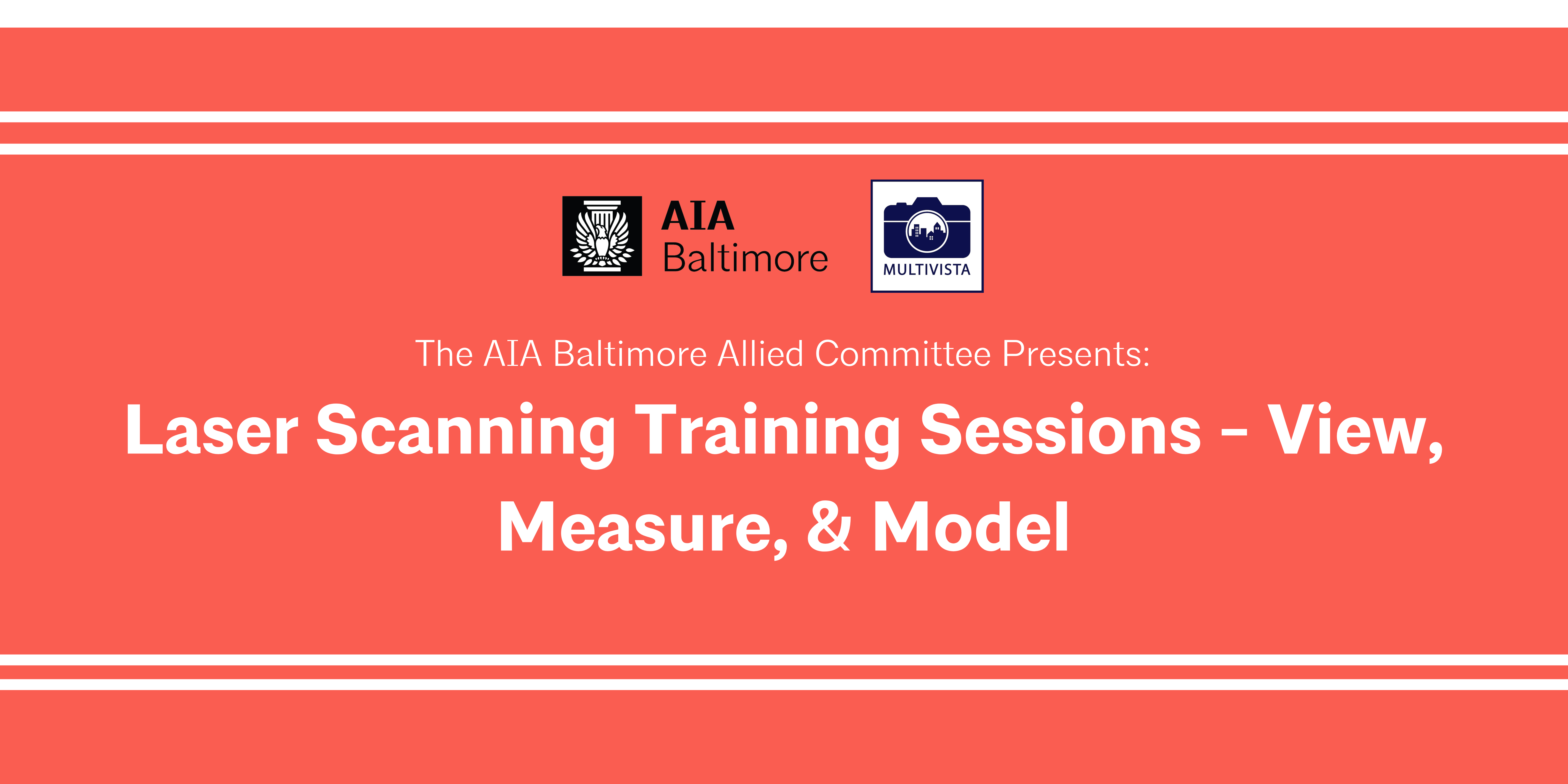 AIA
Baltimore

MULTIVISTA

The AIA Baltimore Allied Committee Presents:

Laser Scanning Training Sessions – View, Measure, & Model